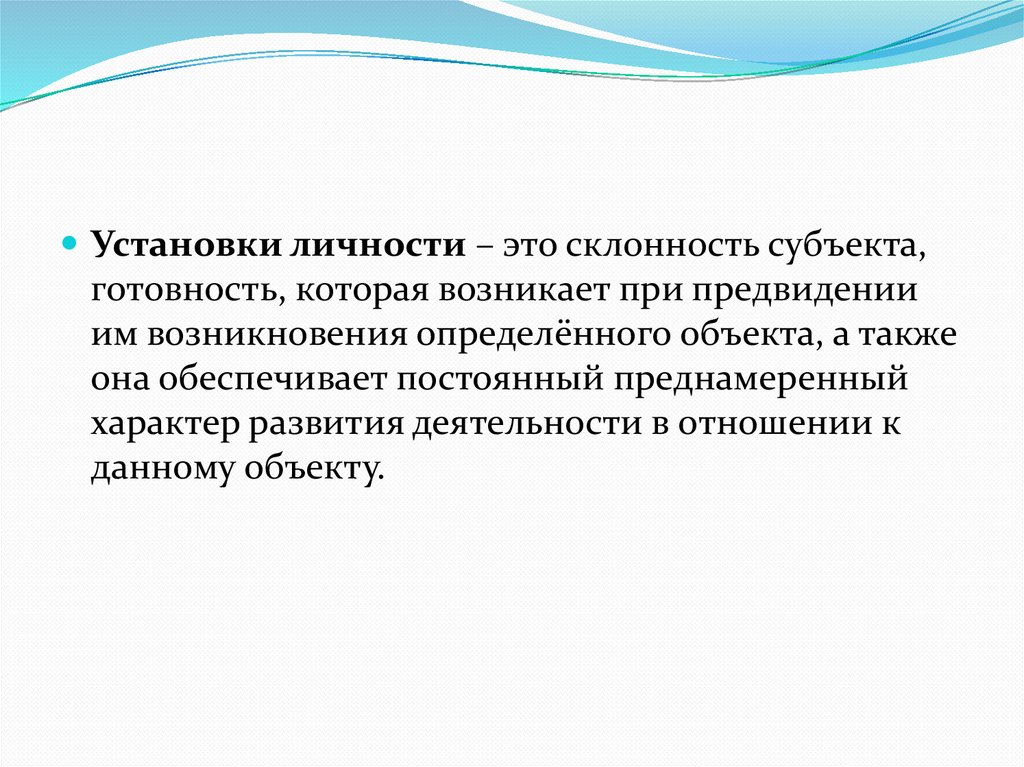 Установки личности – это склонность субъекта, готовность, которая возникает при предвидении им возникновения определённого объекта, а также она обеспечивает постоянный преднамеренный характер развития деятельности в отношении к данному объекту.